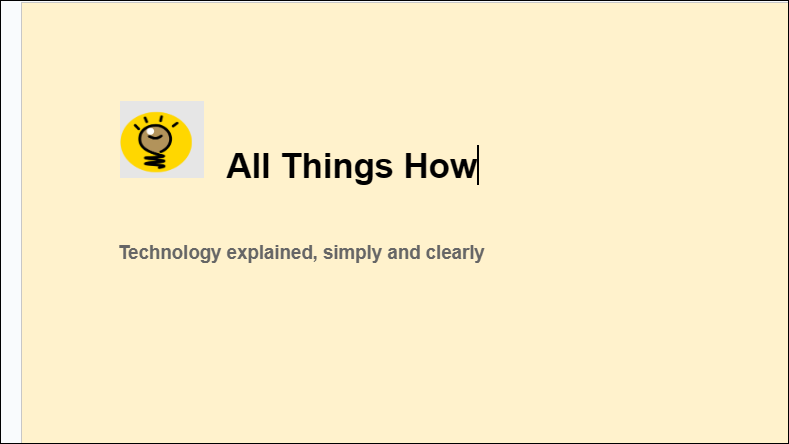 All Things How

Technology explained, simply and clearly